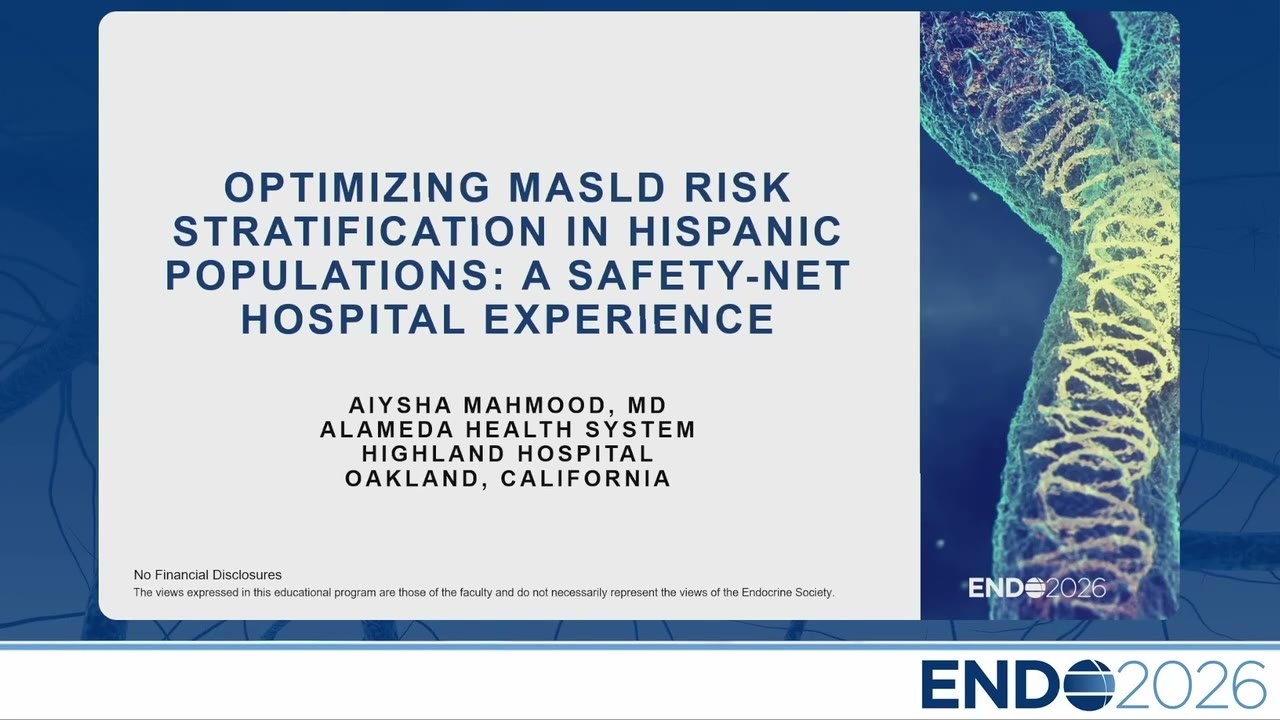 OPTIMIZING MASLD RISK STRATIFICATION IN HISPANIC POPULATIONS: A SAFETY-NET HOSPITAL EXPERIENCE

AIYSHA MAHMOOD, MD
ALAMEDA HEALTH SYSTEM
HIGHLAND HOSPITAL
OAKLAND, CALIFORNIA

No Financial Disclosures
The views expressed in this educational program are those of the faculty and do not necessarily represent the views of the Endocrine Society.

ENDO2026

ENDO2026